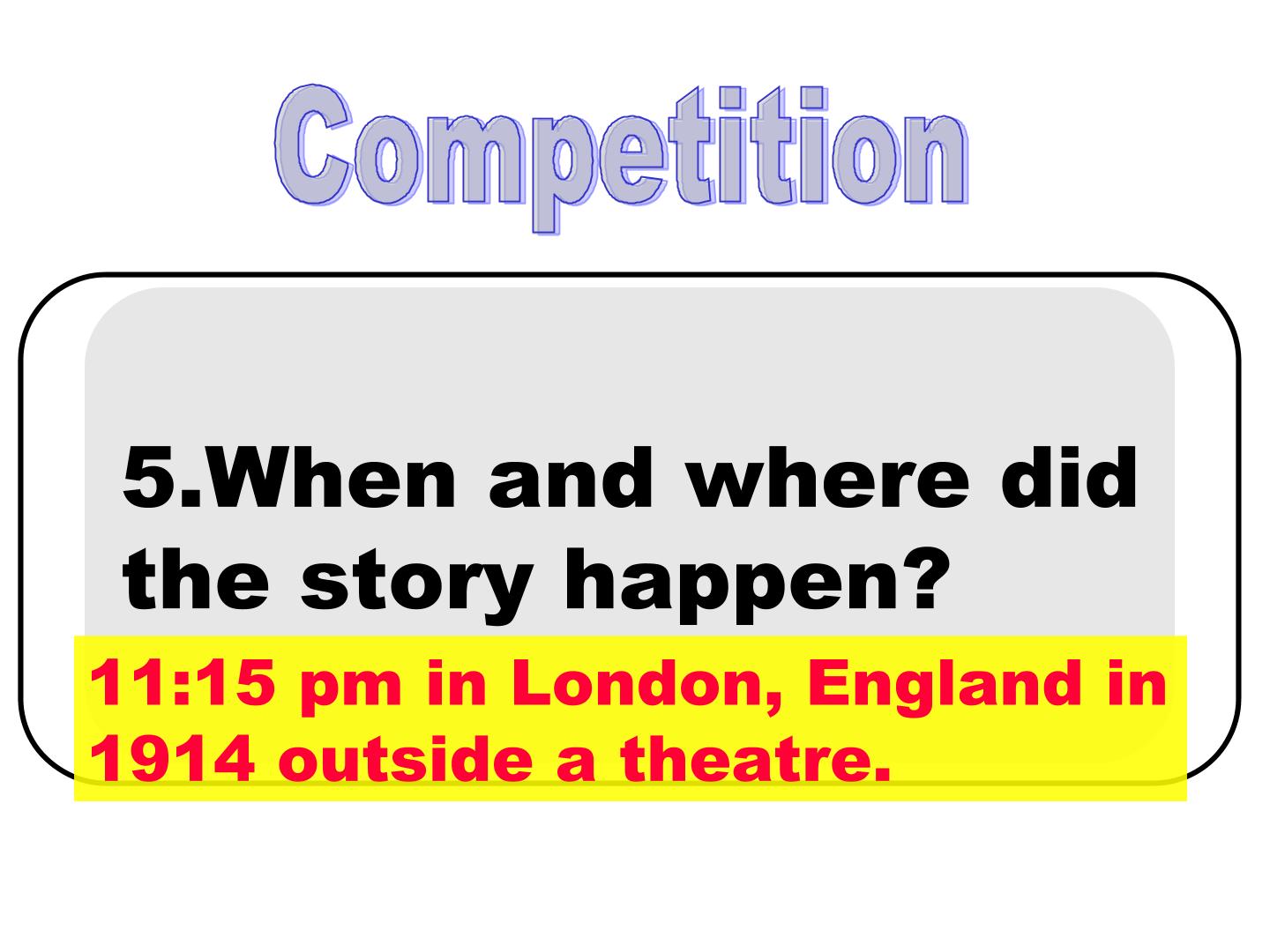 Competition

5.When and where did the story happen?

11:15 pm in London, England in 1914 outside a theatre.